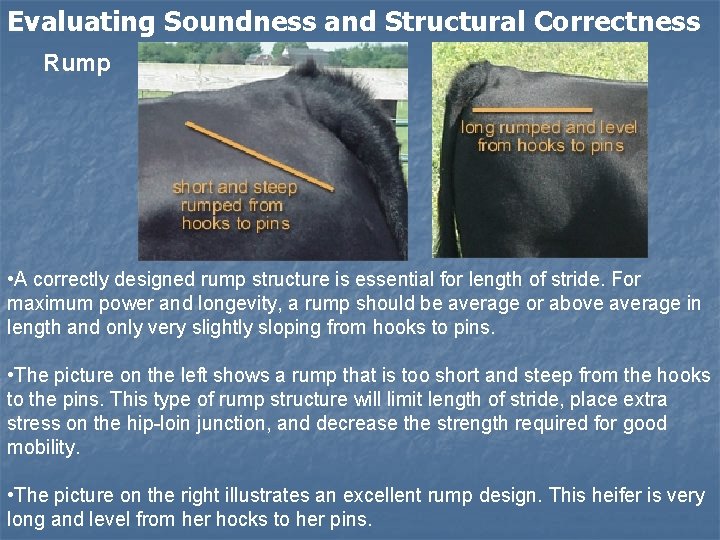 Evaluating Soundness and Structural Correctness

Rump

short and steep rumped from hooks to pins

long rumped and level from hooks to pins

•A correctly designed rump structure is essential for length of stride. For maximum power and longevity, a rump should be average or above average in length and only very slightly sloping from hooks to pins.

•The picture on the left shows a rump that is too short and steep from the hooks to the pins. This type of rump structure will limit length of stride, place extra stress on the hip-loin junction, and decrease the strength required for good mobility.

•The picture on the right illustrates an excellent rump design. This heifer is very long and level from her hocks to her pins.